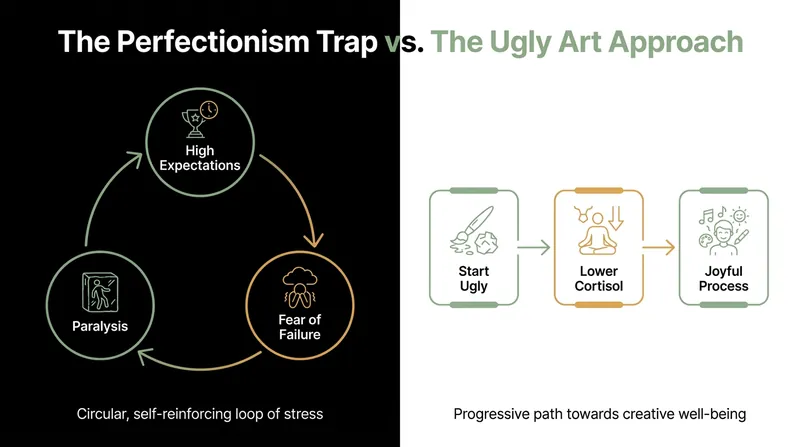 The Perfectionism Trap vs. The Ugly Art Approach

High Expectations

Fear of Failure

Paralysis

Circular, self-reinforcing loop of stress

Start Ugly

Lower Cortisol

Joyful Process

Progressive path towards creative well-being